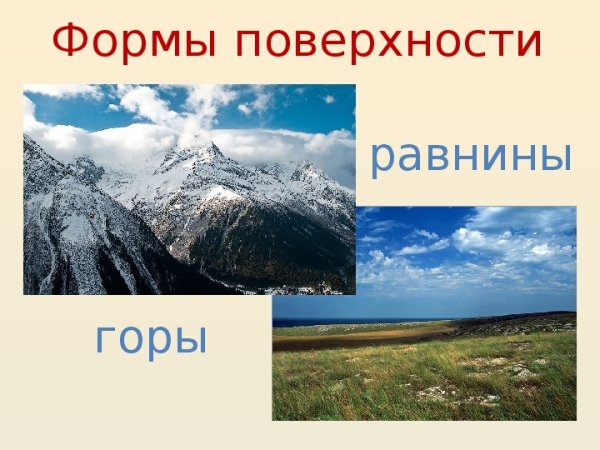 Формы поверхности

равнины

горы